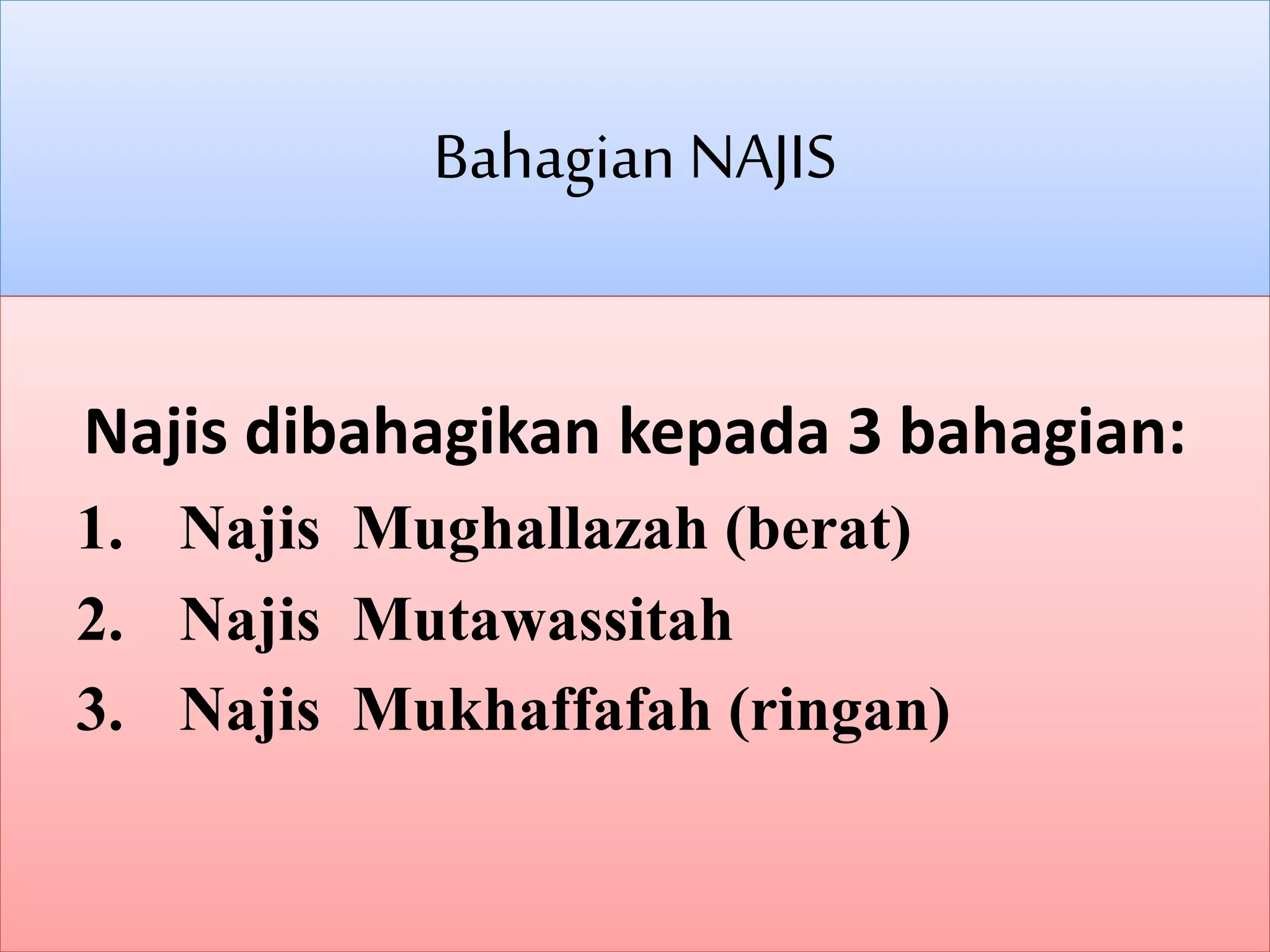 Bahagian NAJIS

Najis dibahagikan kepada 3 bahagian:

1. Najis Mughallazah (berat)
2. Najis Mutawassitah
3. Najis Mukhaffafah (ringan)